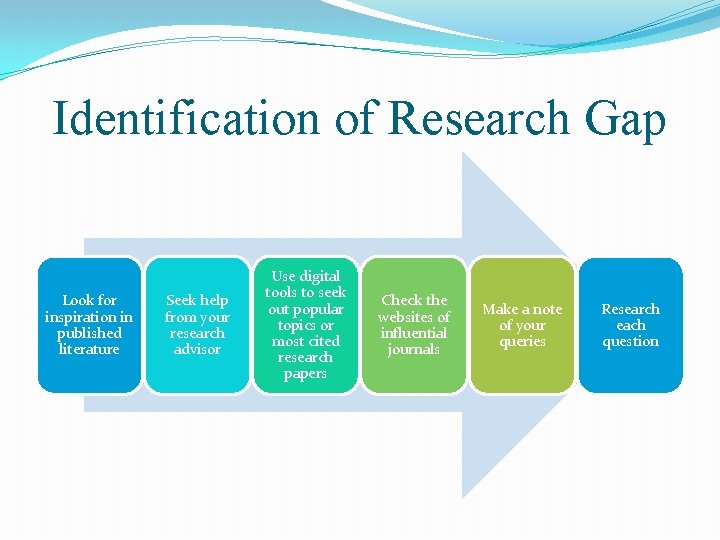 Identification of Research Gap

Look for inspiration in published literature

Seek help from your research advisor

Use digital tools to seek out popular topics or most cited research papers

Check the websites of influential journals

Make a note of your queries

Research each question